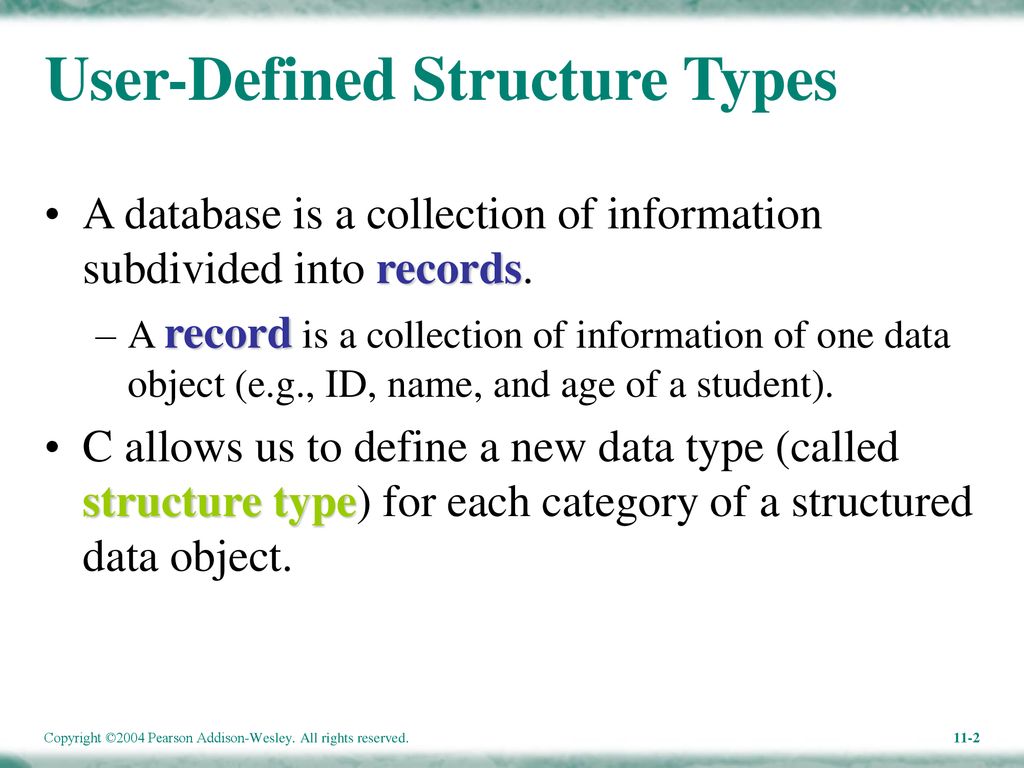 User-Defined Structure Types

• A database is a collection of information subdivided into records.

– A record is a collection of information of one data object (e.g., ID, name, and age of a student).

• C allows us to define a new data type (called structure type) for each category of a structured data object.

Copyright ©2004 Pearson Addison-Wesley. All rights reserved.

11-2